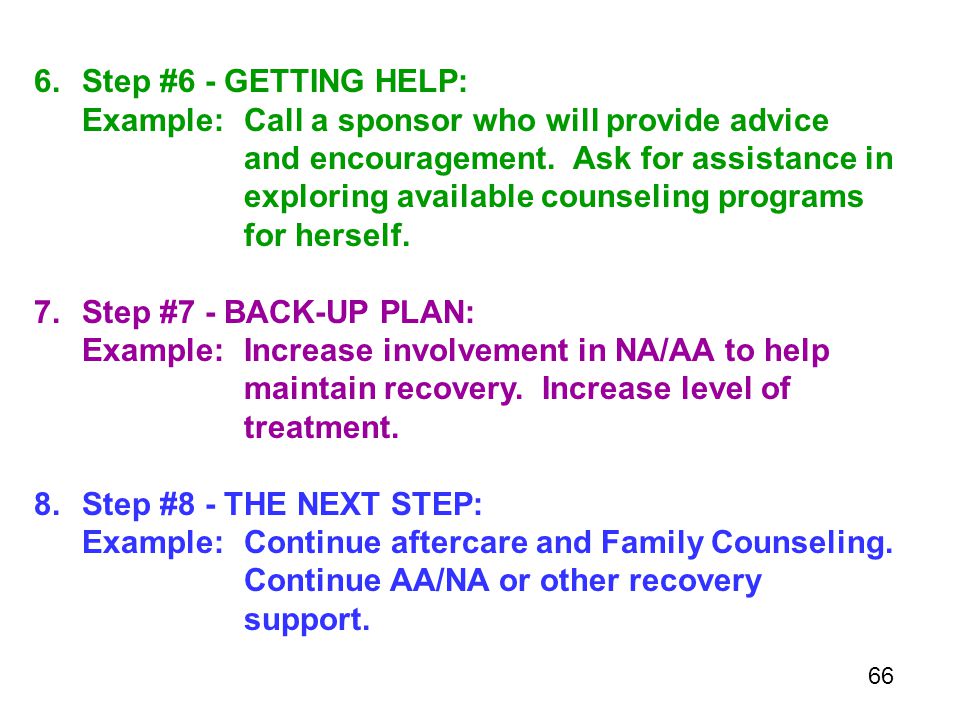 6. Step #6 - GETTING HELP:
Example: Call a sponsor who will provide advice and encouragement. Ask for assistance in exploring available counseling programs for herself.

7. Step #7 - BACK-UP PLAN:
Example: Increase involvement in NA/AA to help maintain recovery. Increase level of treatment.

8. Step #8 - THE NEXT STEP:
Example: Continue aftercare and Family Counseling. Continue AA/NA or other recovery support.

66